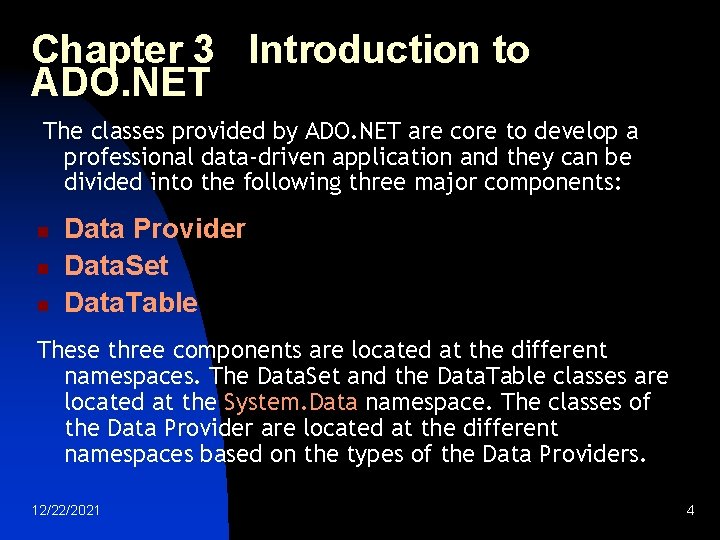 Chapter 3 Introduction to ADO.NET

The classes provided by ADO.NET are core to develop a professional data-driven application and they can be divided into the following three major components:

- Data Provider
- DataSet
- DataTable

These three components are located at the different namespaces. The DataSet and the DataTable classes are located at the System.Data namespace. The classes of the Data Provider are located at the different namespaces based on the types of the Data Providers.

12/22/2021

4